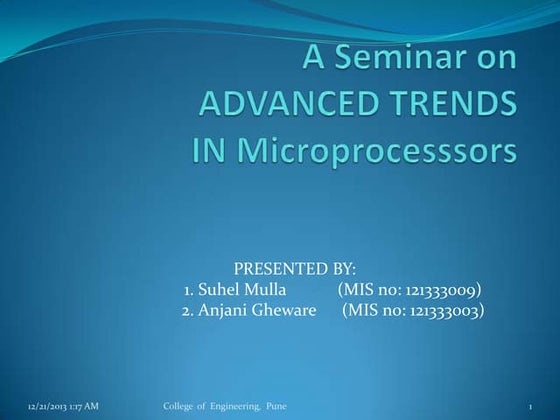 A Seminar on ADVANCED TRENDS IN Microprocesssors

PRESENTED BY:
1. Suhel Mulla (MIS no: 121333009)
2. Anjani Gheware (MIS no: 121333003)

12/21/2013 1:17 AM College of Engineering, Pune 1